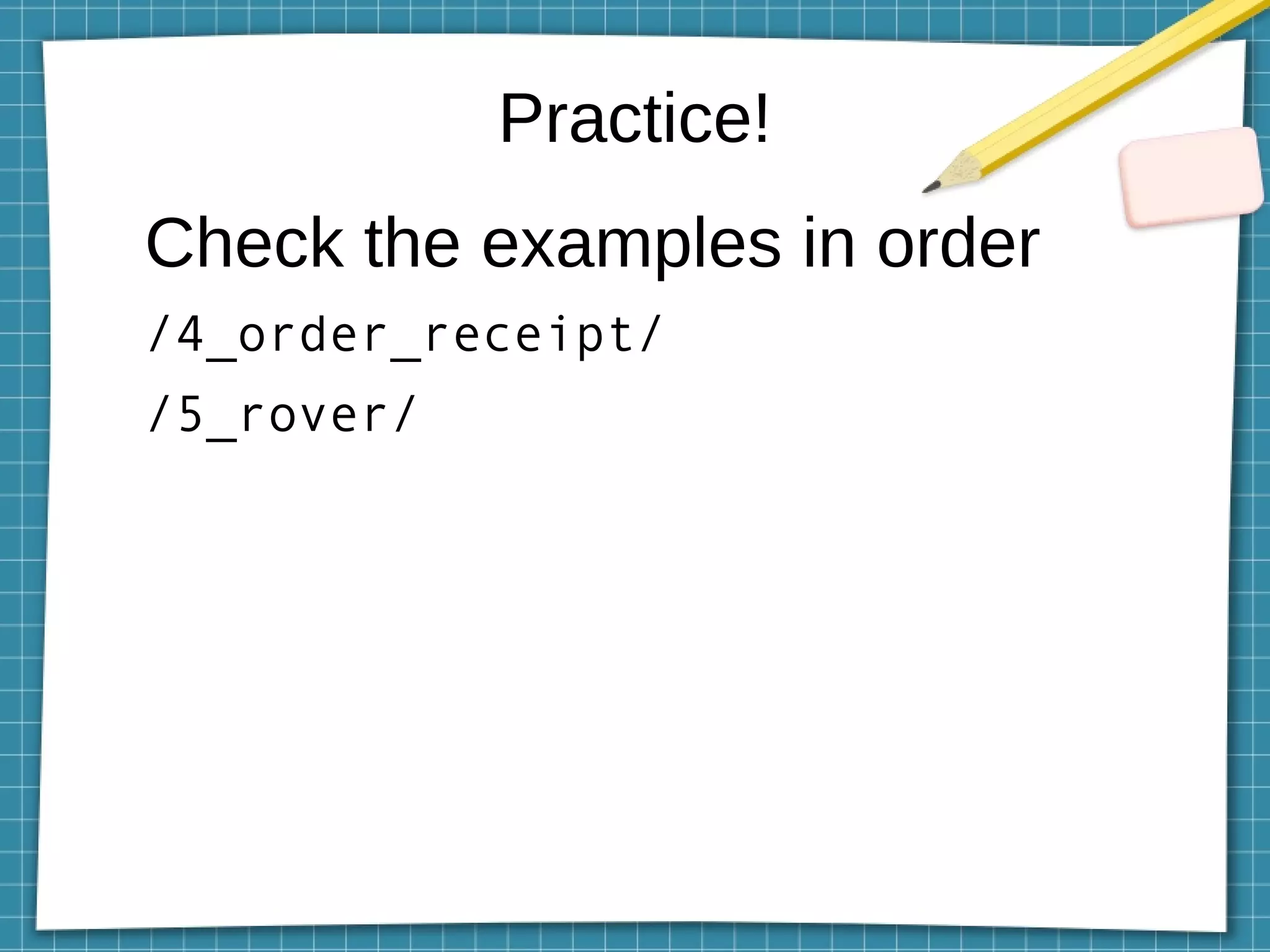 Practice!

Check the examples in order

/4_order_receipt/

/5_rover/